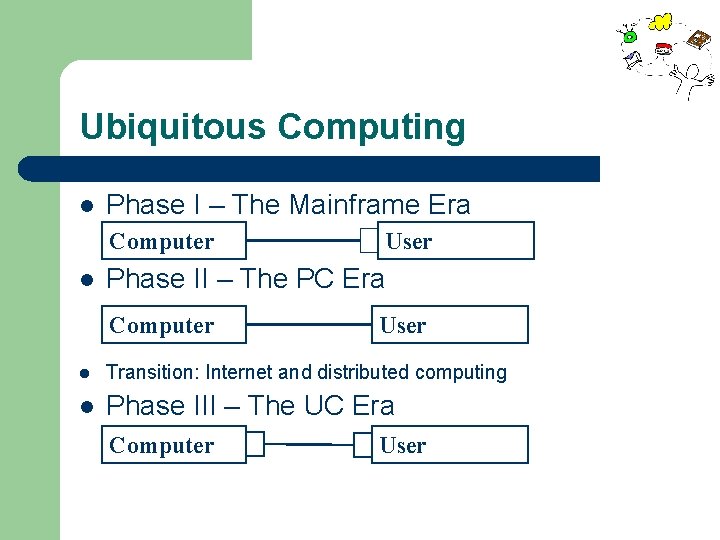 Ubiquitous Computing

- Phase I – The Mainframe Era

Computer User

- Phase II – The PC Era

Computer User

- Transition: Internet and distributed computing
- Phase III – The UC Era

Computer User